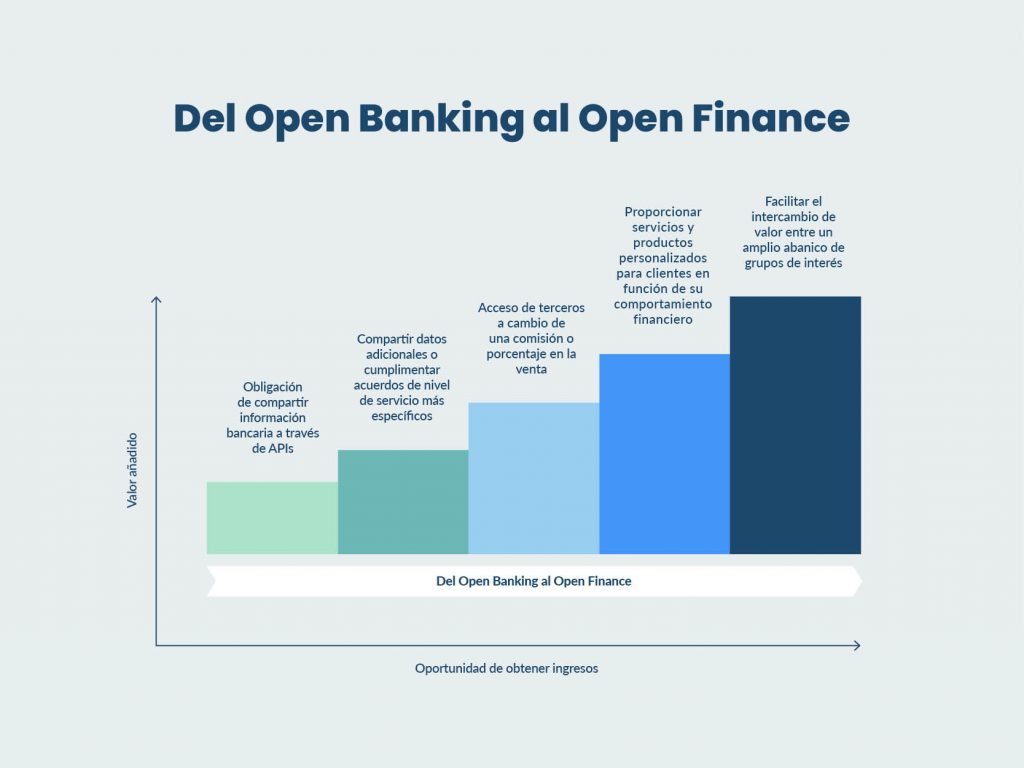 Del Open Banking al Open Finance

Valor añadido

Obligación de compartir información bancaria a través de APIs

Compartir datos adicionales o cumplimentar acuerdos de nivel de servicio más específicos

Acceso de terceros a cambio de una comisión o porcentaje en la venta

Proporcionar servicios y productos personalizados para clientes en función de su comportamiento financiero

Facilitar el intercambio de valor entre un amplio abanico de grupos de interés

Del Open Banking al Open Finance

Oportunidad de obtener ingresos